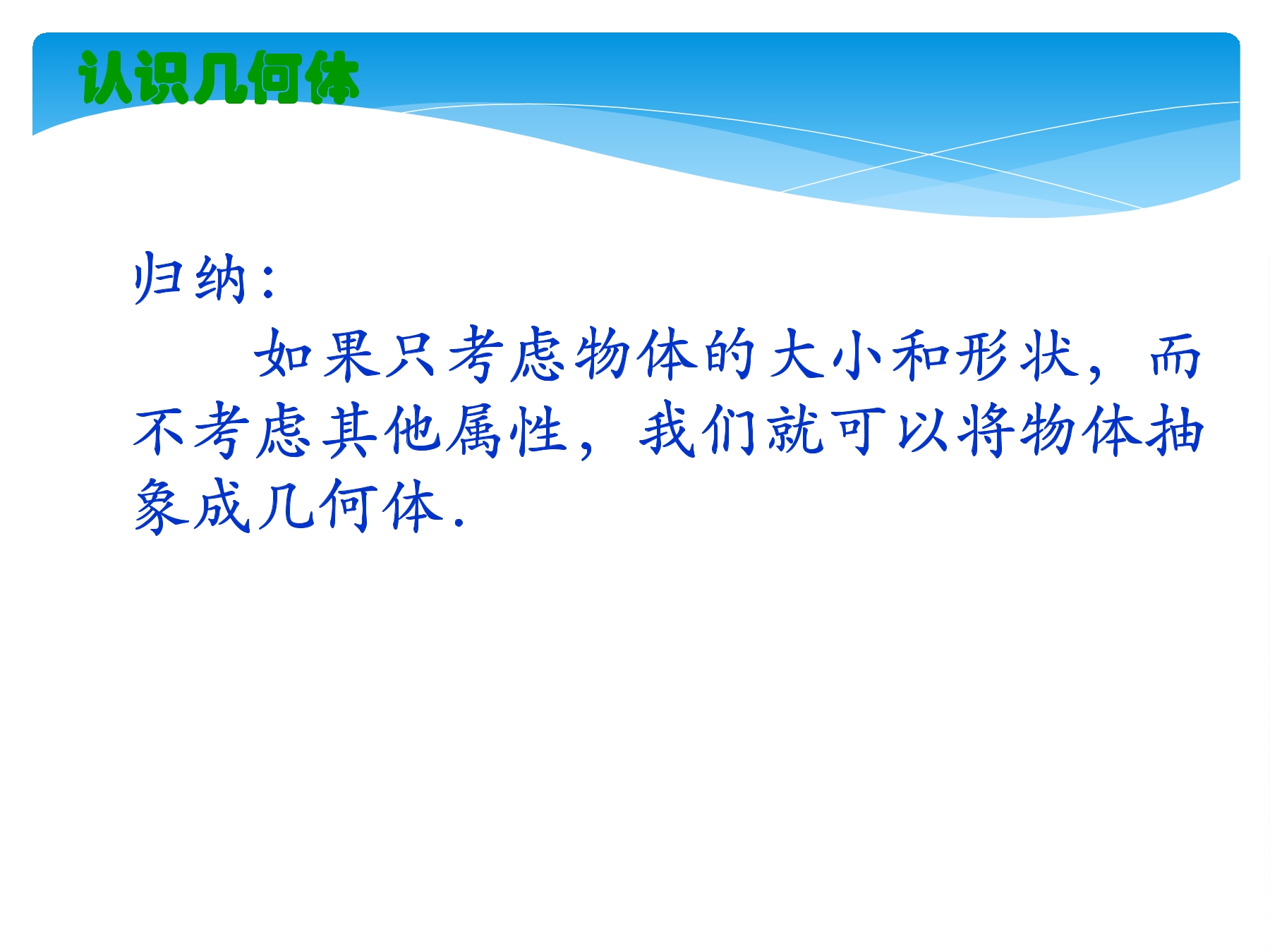 认识几何体

归纳：

如果只考虑物体的大小和形状，而不考虑其他属性，我们就可以将物体抽象成几何体.